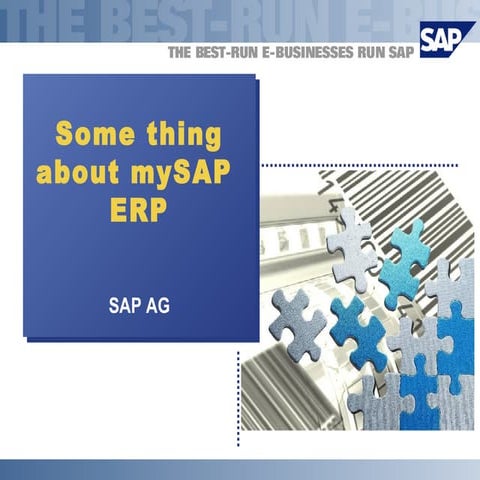 THE BEST-RUN E-BUS

SAP

THE BEST-RUN E-BUSINESSES RUN SAP

Some thing about mySAP ERP

SAP AG